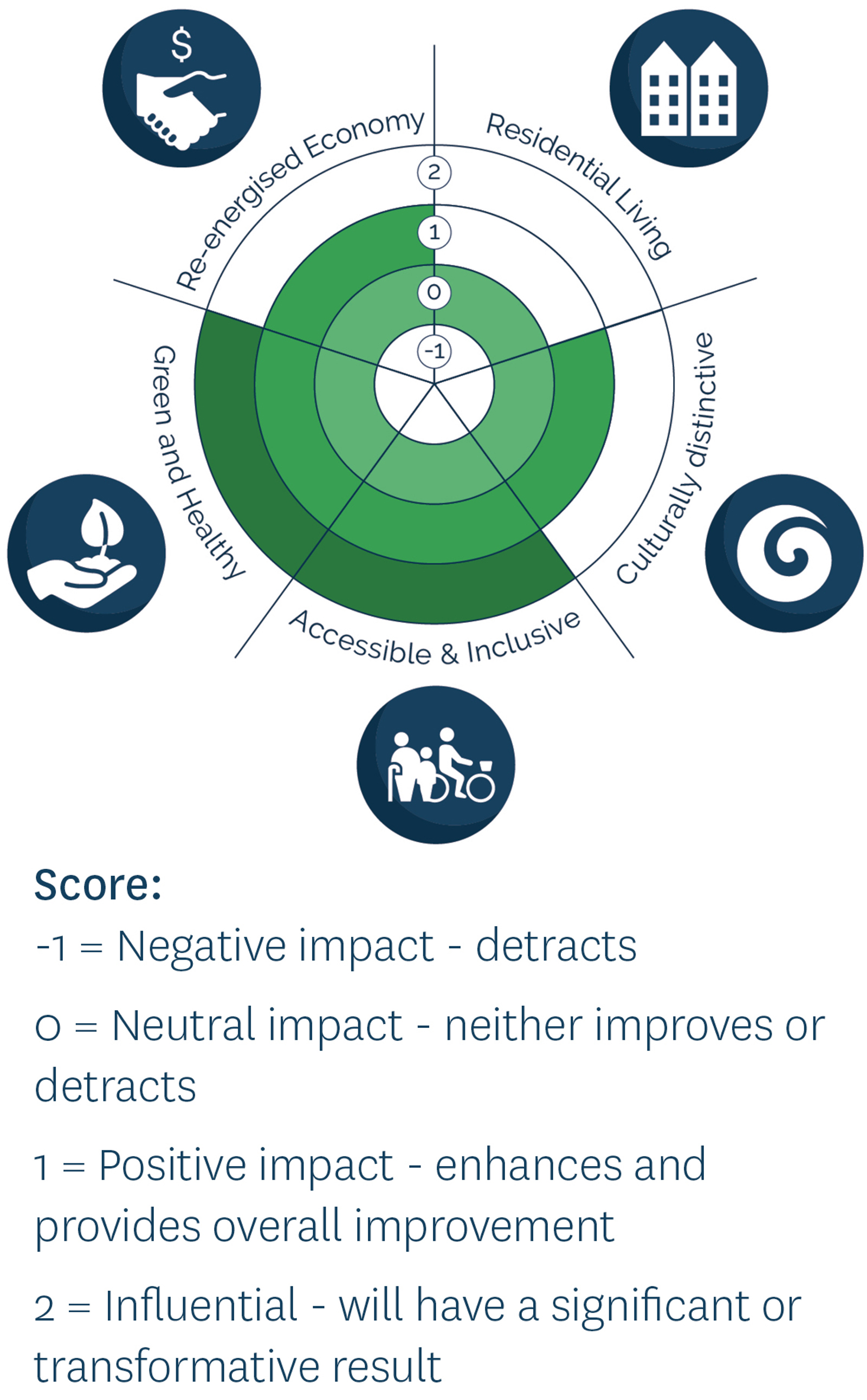 $

Re-energised Economy

Residential Living

2

1

0

-1

Green and Healthy

Culturally distinctive

Accessible & Inclusive

Score:

-1 = Negative impact - detracts

0 = Neutral impact - neither improves or detracts

1 = Positive impact - enhances and provides overall improvement

2 = Influential - will have a significant or transformative result